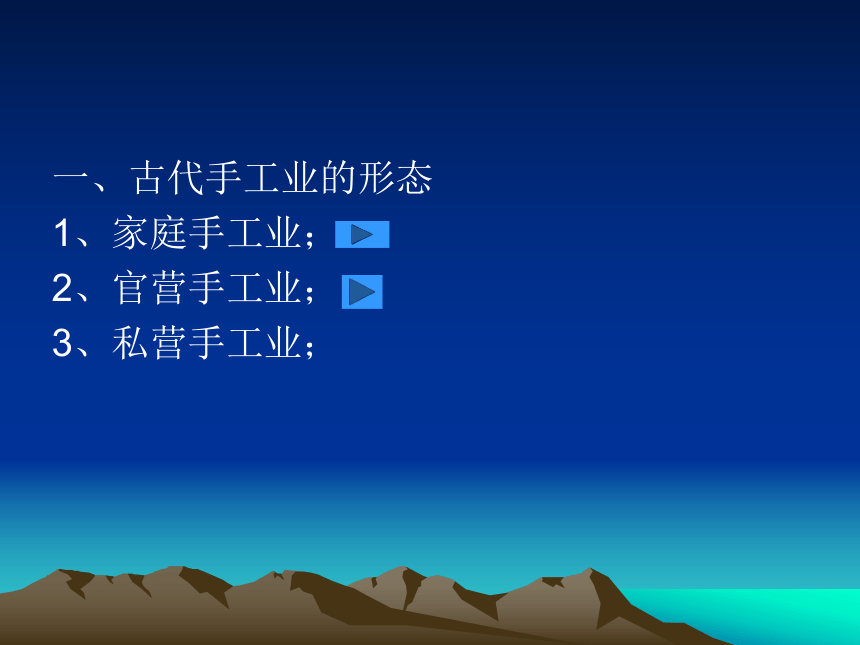 一、古代手工业的形态

1、家庭手工业；

2、官营手工业；

3、私营手工业；